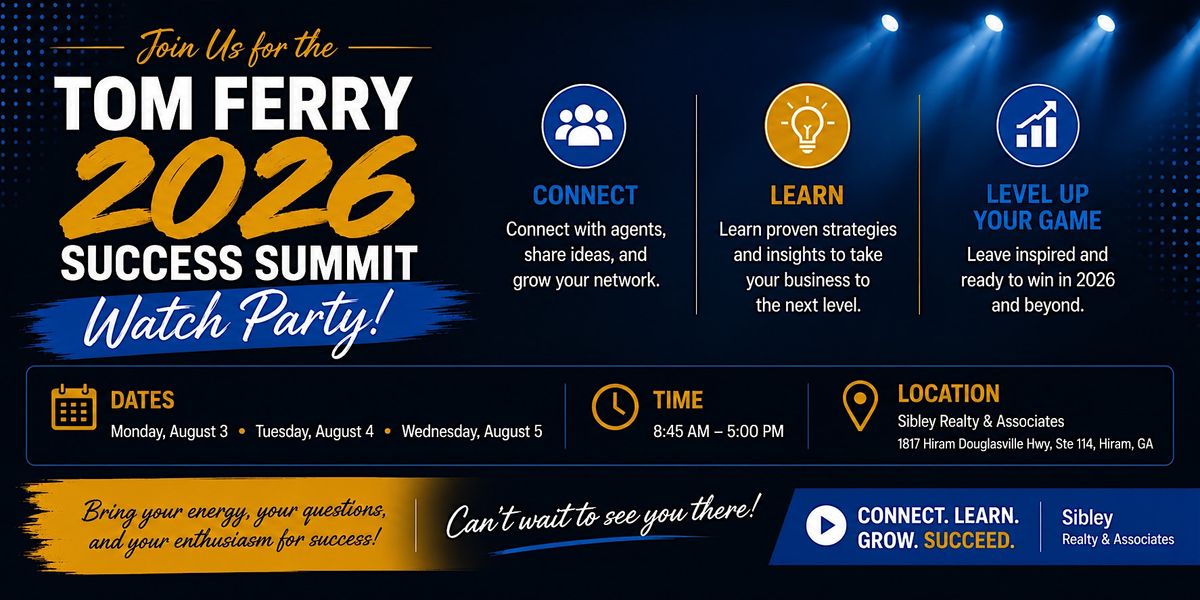 Join Us for the
TOM FERRY
2026
SUCCESS SUMMIT
Watch Party!

CONNECT
Connect with agents, share ideas, and grow your network.

LEARN
Learn proven strategies and insights to take your business to the next level.

LEVEL UP YOUR GAME
Leave inspired and ready to win in 2026 and beyond.

DATES
Monday, August 3 • Tuesday, August 4 • Wednesday, August 5

TIME
8:45 AM – 5:00 PM

LOCATION
Sibley Realty & Associates
1817 Hiram Douglasville Hwy, Ste 114, Hiram, GA

Bring your energy, your questions, and your enthusiasm for success!

Can't wait to see you there!

CONNECT. LEARN. GROW. SUCCEED.

Sibley
Realty & Associates